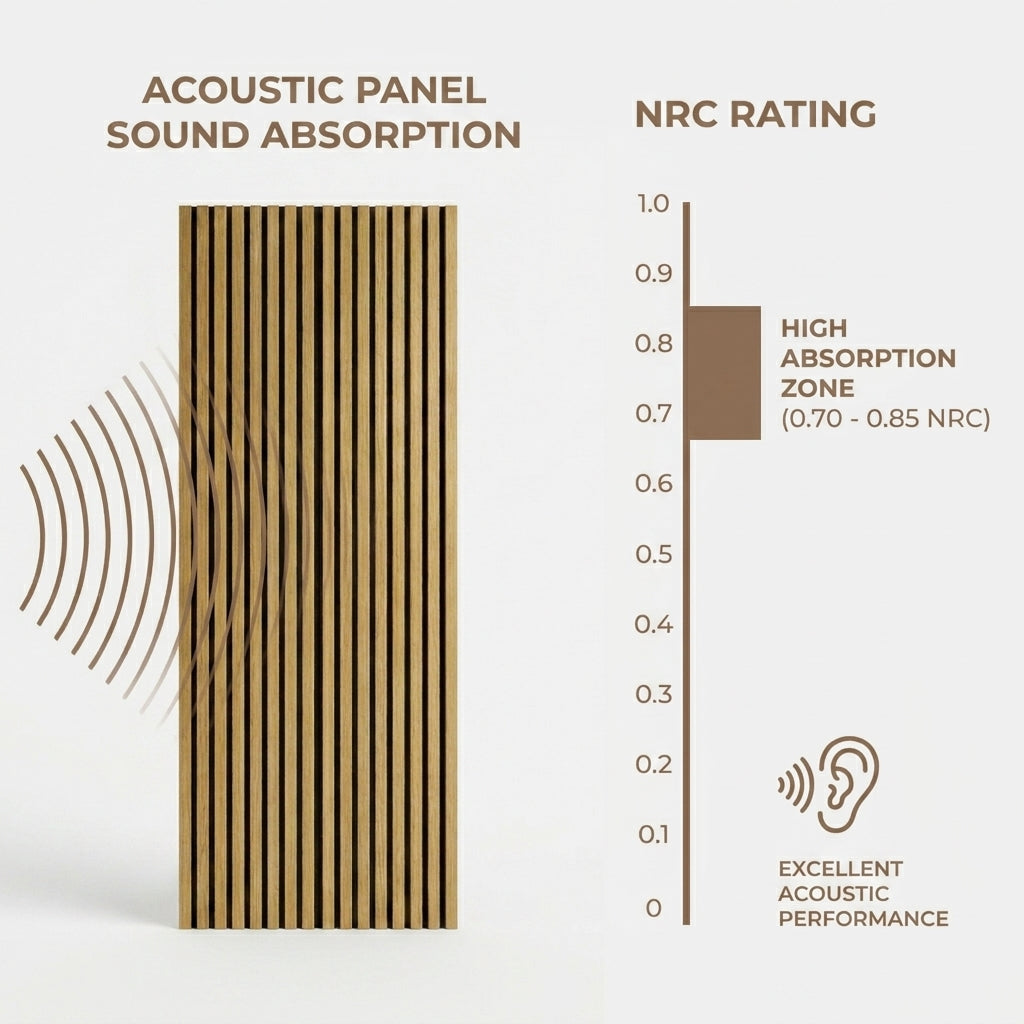 ACOUSTIC PANEL SOUND ABSORPTION

NRC RATING

1.0
0.9
0.8
0.7
0.6
0.5
0.4
0.3
0.2
0.1
0

HIGH ABSORPTION ZONE
(0.70 - 0.85 NRC)

EXCELLENT ACOUSTIC PERFORMANCE